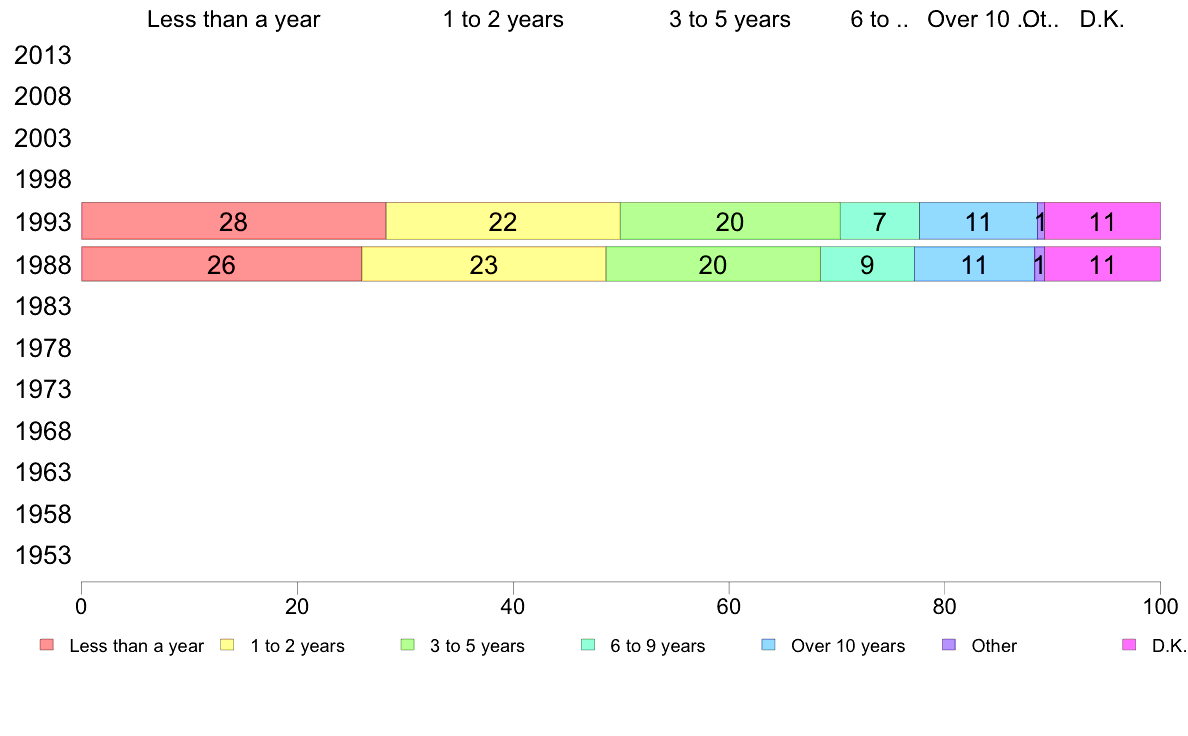 Less than a year  1 to 2 years  3 to 5 years  6 to ..  Over 10 .Ot..  D.K.

2013
2008
2003
1998
1993  28  22  20  7  11  1  11
1988  26  23  20  9  11  1  11
1983
1978
1973
1968
1963
1958
1953

0  20  40  60  80  100

Less than a year  1 to 2 years  3 to 5 years  6 to 9 years  Over 10 years  Other  D.K.